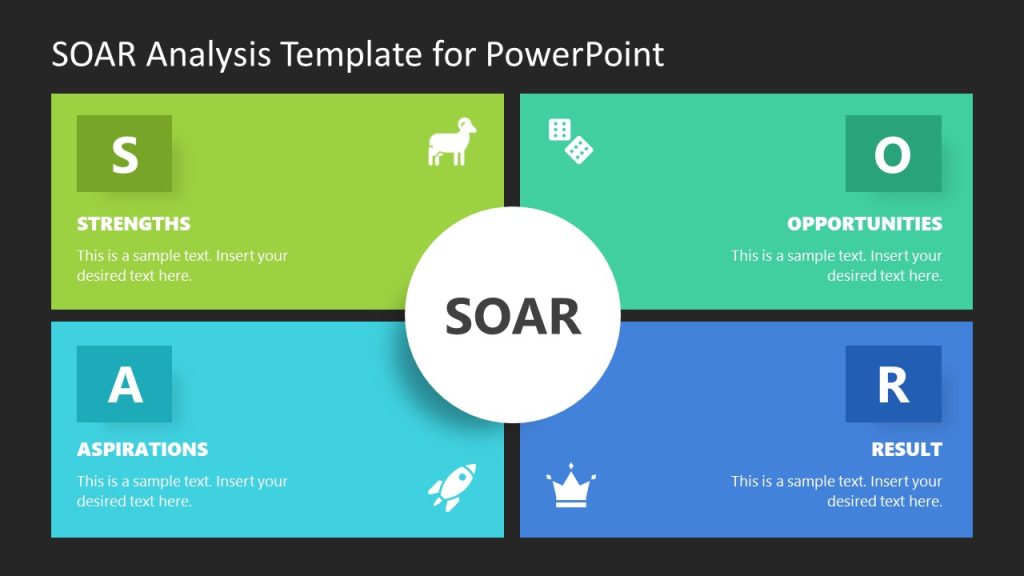 SOAR Analysis Template for PowerPoint

S

STRENGTHS

This is a sample text. Insert your desired text here.

O

OPPORTUNITIES

This is a sample text. Insert your desired text here.

SOAR

A

ASPIRATIONS

This is a sample text. Insert your desired text here.

R

RESULT

This is a sample text. Insert your desired text here.